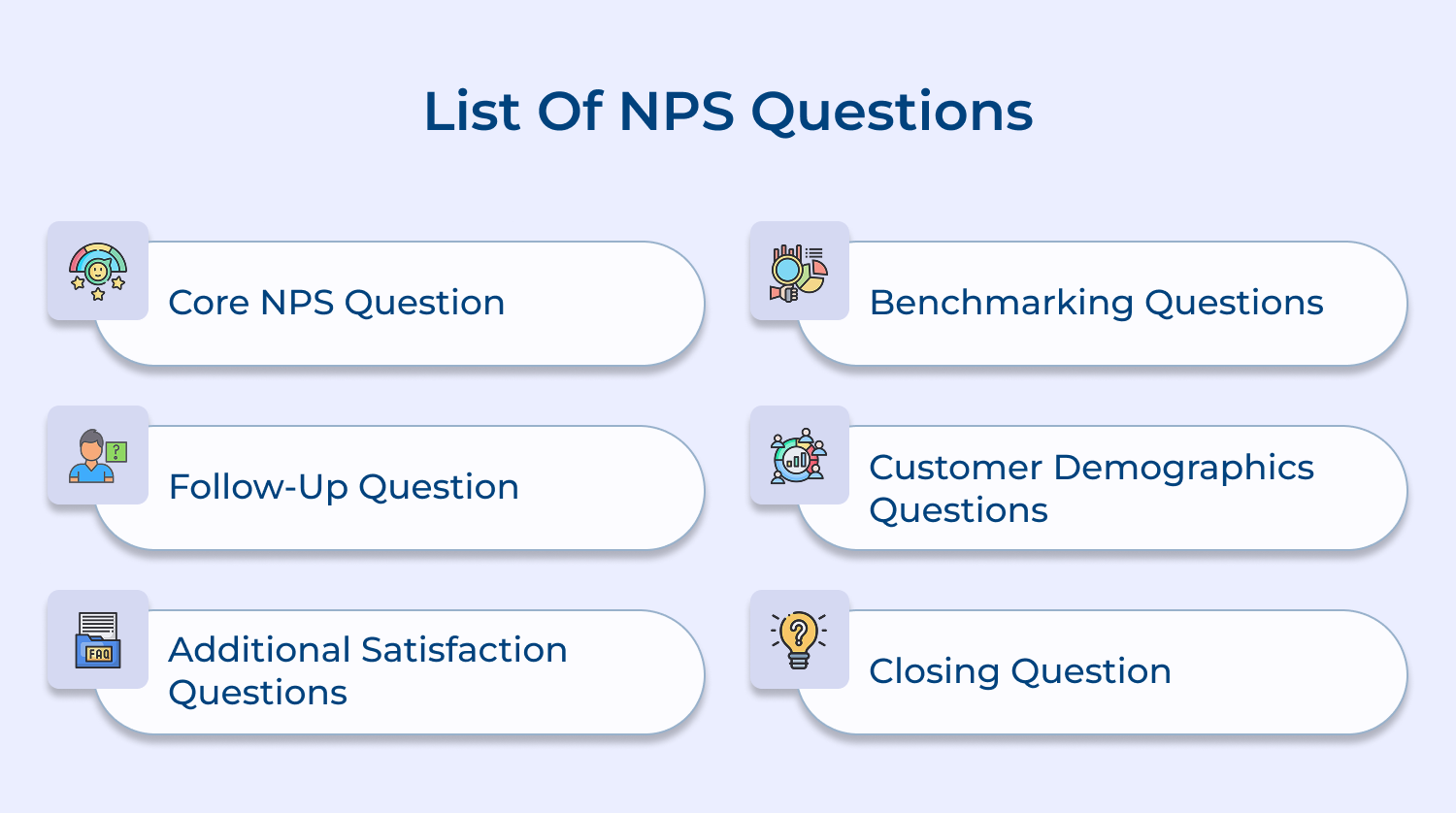 List Of NPS Questions

Core NPS Question

Follow-Up Question

FAQ

Additional Satisfaction Questions

Benchmarking Questions

Customer Demographics Questions

Closing Question